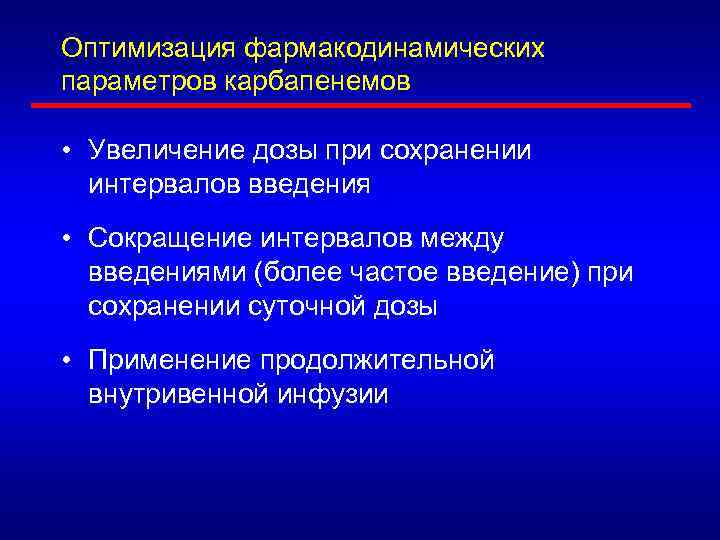 Оптимизация фармакодинамических параметров карбапенемов

• Увеличение дозы при сохранении интервалов введения

• Сокращение интервалов между введениями (более частое введение) при сохранении суточной дозы

• Применение продолжительной внутривенной инфузии